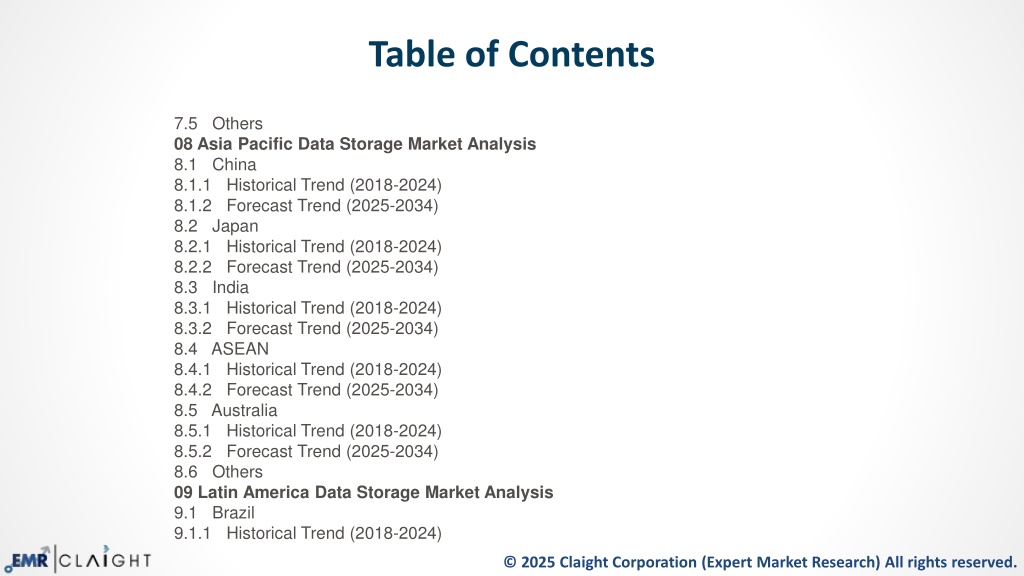 Table of Contents

7.5 Others
08 Asia Pacific Data Storage Market Analysis
8.1 China
8.1.1 Historical Trend (2018-2024)
8.1.2 Forecast Trend (2025-2034)
8.2 Japan
8.2.1 Historical Trend (2018-2024)
8.2.2 Forecast Trend (2025-2034)
8.3 India
8.3.1 Historical Trend (2018-2024)
8.3.2 Forecast Trend (2025-2034)
8.4 ASEAN
8.4.1 Historical Trend (2018-2024)
8.4.2 Forecast Trend (2025-2034)
8.5 Australia
8.5.1 Historical Trend (2018-2024)
8.5.2 Forecast Trend (2025-2034)
8.6 Others
09 Latin America Data Storage Market Analysis
9.1 Brazil
9.1.1 Historical Trend (2018-2024)

EMR CLAIGHT

© 2025 Claight Corporation (Expert Market Research) All rights reserved.